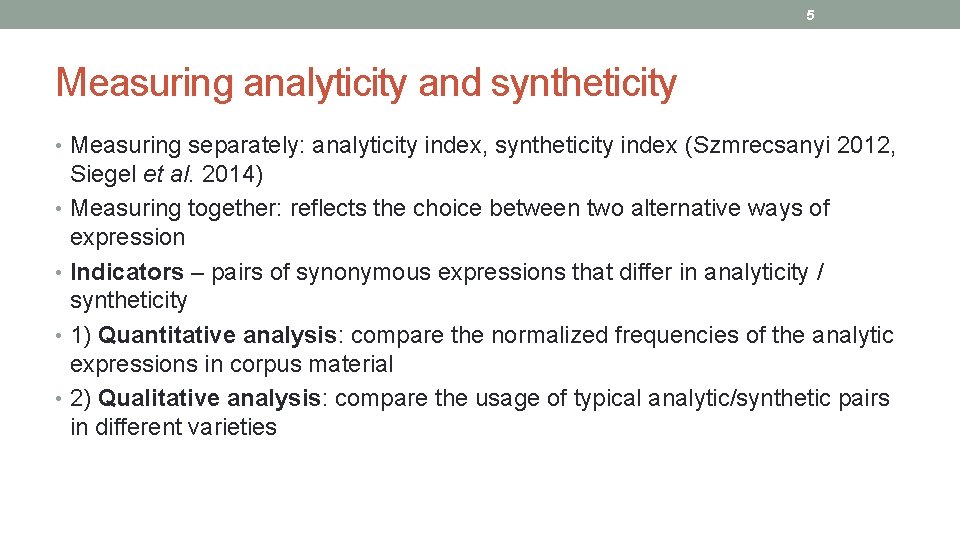 5

Measuring analyticity and syntheticity

• Measuring separately: analyticity index, syntheticity index (Szmrecsanyi 2012, Siegel et al. 2014)
• Measuring together: reflects the choice between two alternative ways of expression
• Indicators – pairs of synonymous expressions that differ in analyticity / syntheticity
• 1) Quantitative analysis: compare the normalized frequencies of the analytic expressions in corpus material
• 2) Qualitative analysis: compare the usage of typical analytic/synthetic pairs in different varieties